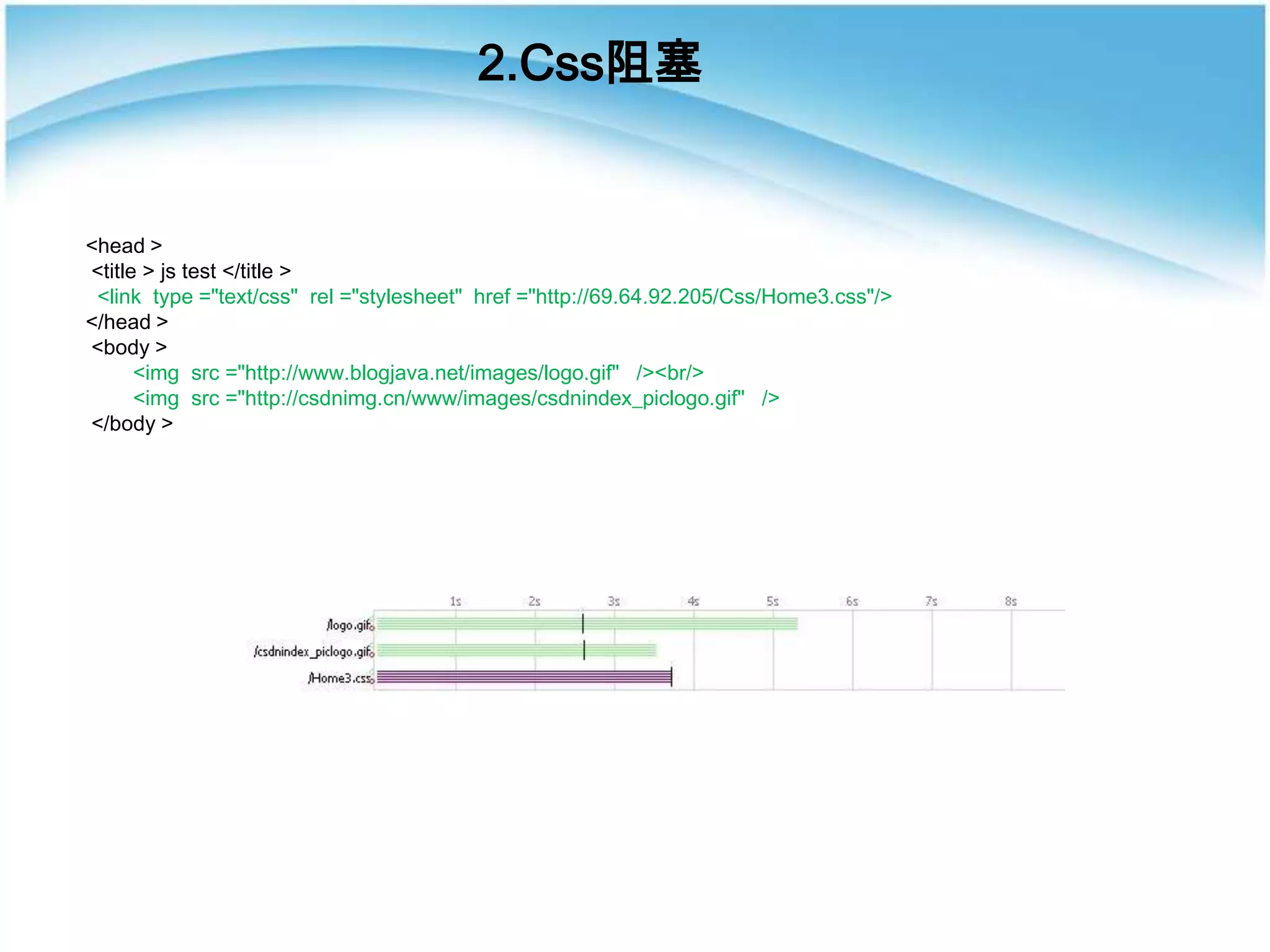 2.Css阻塞

<head >
<title > js test </title >
<link type ="text/css" rel ="stylesheet" href ="http://69.64.92.205/Css/Home3.css"/>
</head >
<body >
<img src ="http://www.blogjava.net/images/logo.gif" /><br/>
<img src ="http://csdnimg.cn/www/images/csdnindex_piclogo.gif" />
</body >

1s 2s 3s 4s 5s 6s 7s 8s

/logo.gif

/csdnindex_piclogo.gif

/Home3.css